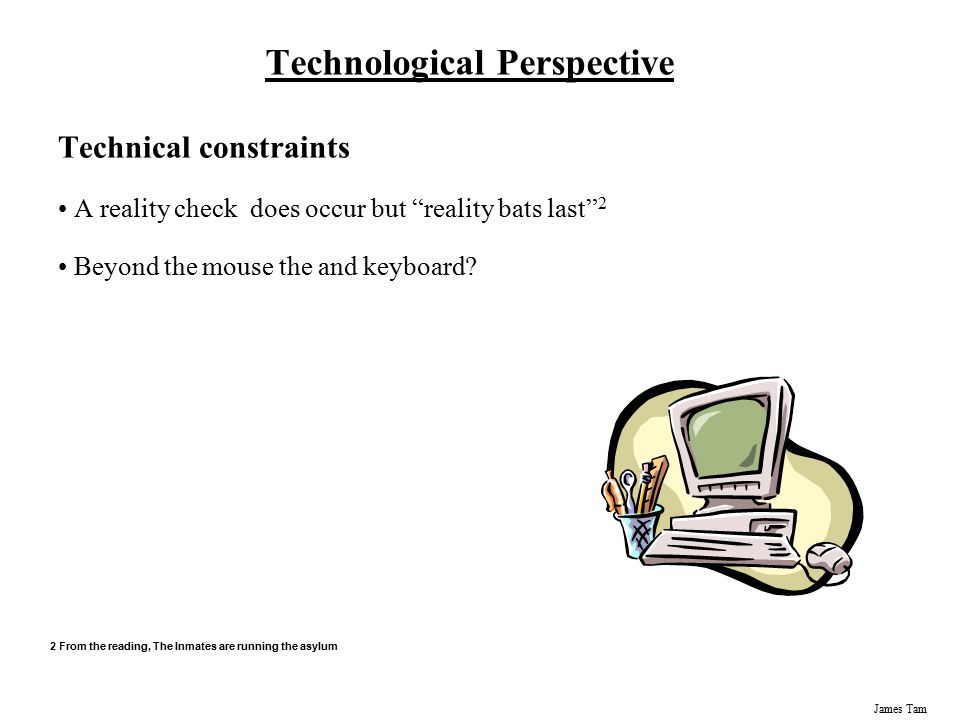 Technological Perspective

Technical constraints

• A reality check does occur but “reality bats last”$^2$

• Beyond the mouse the and keyboard?

2 From the reading, The Inmates are running the asylum

James Tam